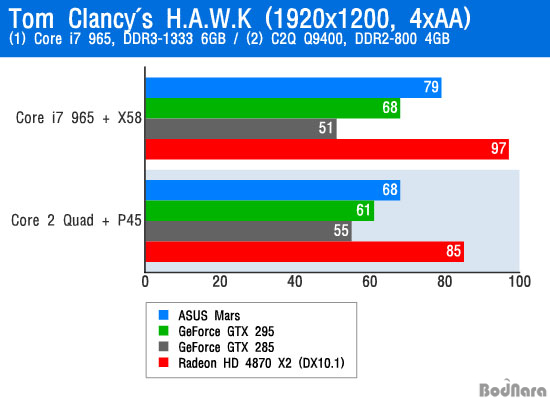 Tom Clancy´s H.A.W.K (1920x1200, 4xAA)
(1) Core i7 965, DDR3-1333 6GB / (2) C2Q Q9400, DDR2-800 4GB

Core i7 965 + X58
79
68
51
97

Core 2 Quad + P45
68
61
55
85

0 20 40 60 80 100

ASUS Mars
GeForce GTX 295
GeForce GTX 285
Radeon HD 4870 X2 (DX10.1)

BodNara